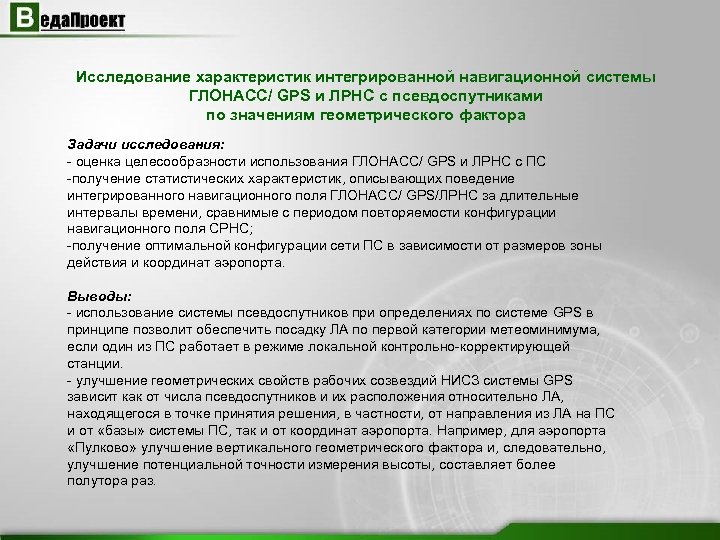 ВедаПроект

Исследование характеристик интегрированной навигационной системы ГЛОНАСС/ GPS и ЛРНС с псевдоспутниками по значениям геометрического фактора

Задачи исследования:
- оценка целесообразности использования ГЛОНАСС/ GPS и ЛРНС с ПС
-получение статистических характеристик, описывающих поведение интегрированного навигационного поля ГЛОНАСС/ GPS/ЛРНС за длительные интервалы времени, сравнимые с периодом повторяемости конфигурации навигационного поля СРНС;
-получение оптимальной конфигурации сети ПС в зависимости от размеров зоны действия и координат аэропорта.

Выводы:
- использование системы псевдоспутников при определениях по системе GPS в принципе позволит обеспечить посадку ЛА по первой категории метеоминимума, если один из ПС работает в режиме локальной контрольно-корректирующей станции.
- улучшение геометрических свойств рабочих созвездий НИСЗ системы GPS зависит как от числа псевдоспутников и их расположения относительно ЛА, находящегося в точке принятия решения, в частности, от направления из ЛА на ПС и от «базы» системы ПС, так и от координат аэропорта. Например, для аэропорта «Пулково» улучшение вертикального геометрического фактора и, следовательно, улучшение потенциальной точности измерения высоты, составляет более полутора раз.